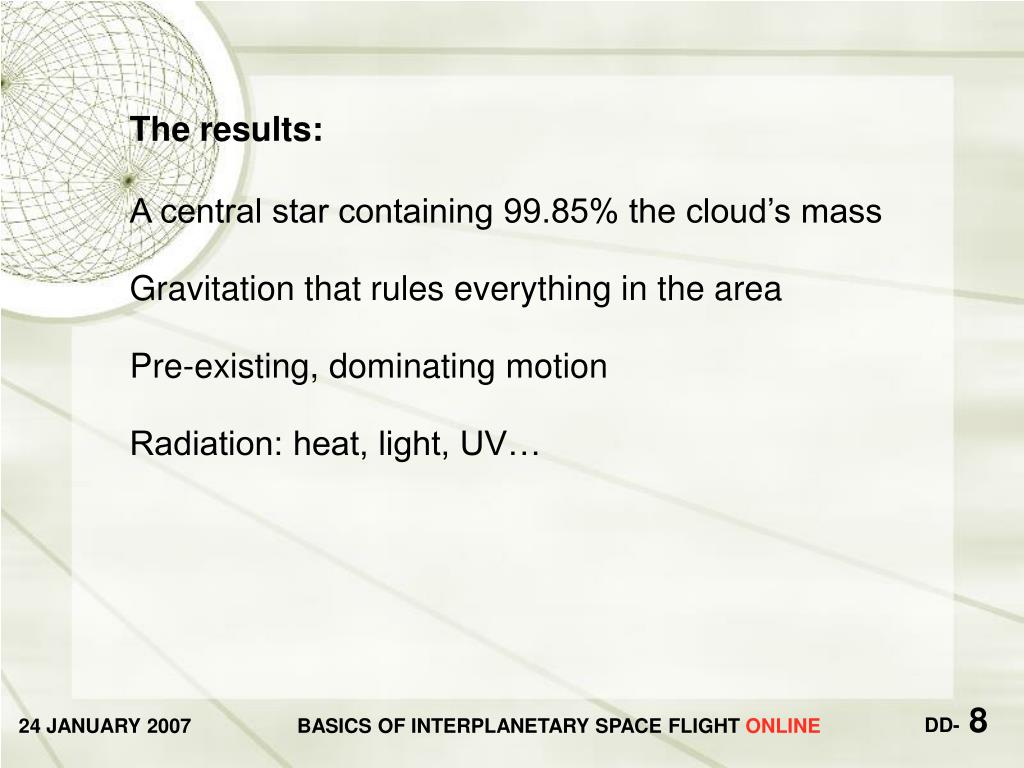 The results:

A central star containing 99.85% the cloud’s mass

Gravitation that rules everything in the area

Pre-existing, dominating motion

Radiation: heat, light, UV…

24 JANUARY 2007

BASICS OF INTERPLANETARY SPACE FLIGHT ONLINE

DD- 8